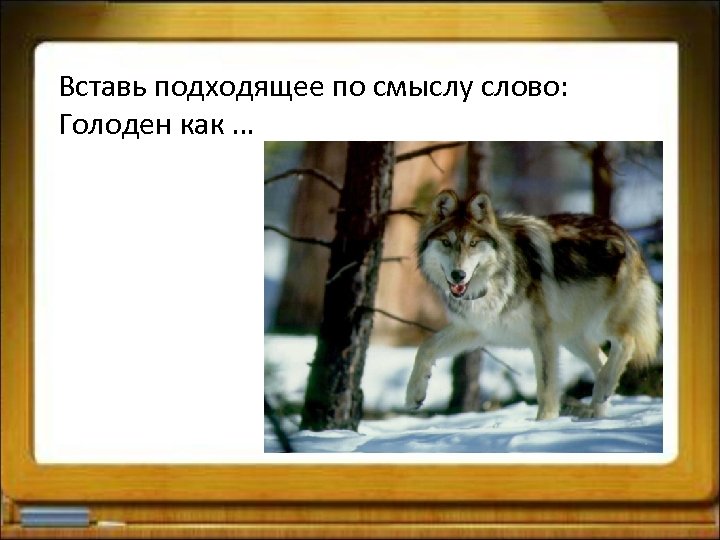 Вставь подходящее по смыслу слово:
Голоден как …